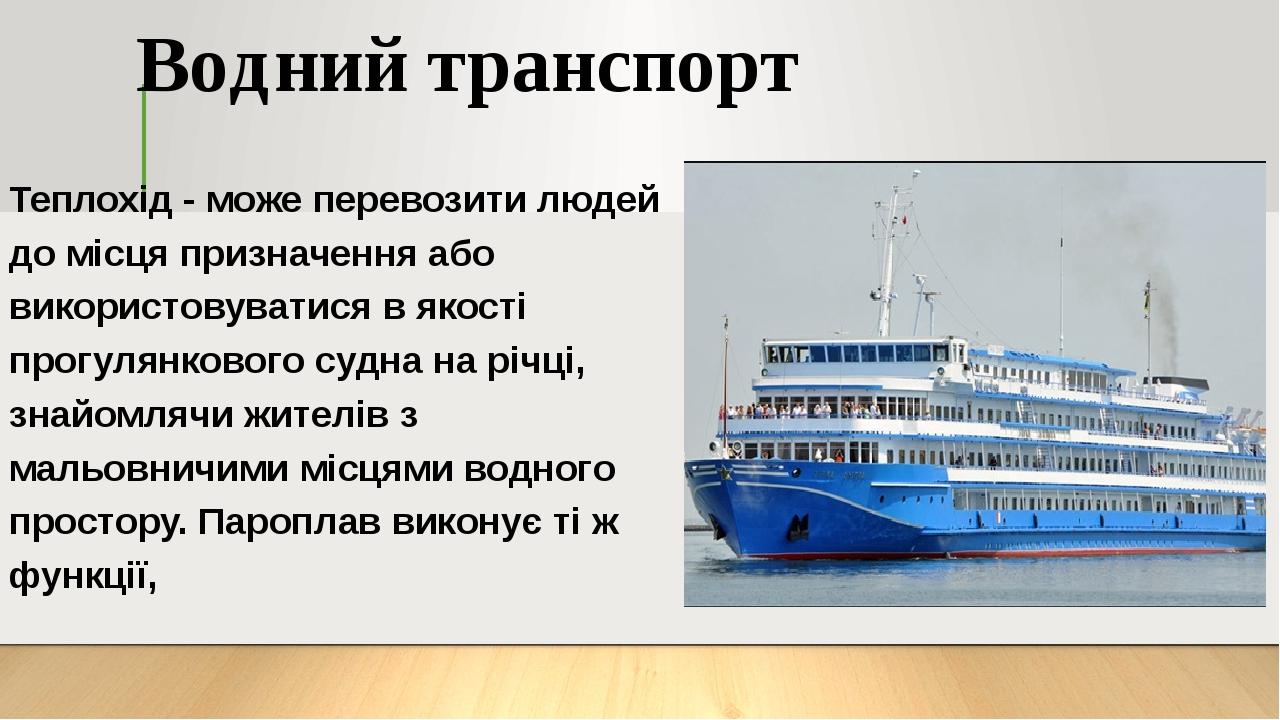 Водний транспорт

Теплохід - може перевозити людей до місця призначення або використовуватися в якості прогулянкового судна на річці, знайомлячи жителів з мальовничими місцями водного простору. Пароплав виконує ті ж функції,